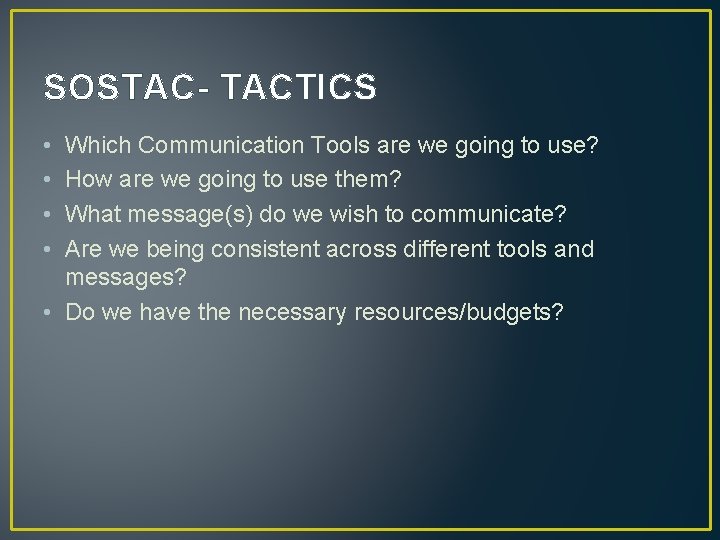 SOSTAC- TACTICS

• Which Communication Tools are we going to use?
• How are we going to use them?
• What message(s) do we wish to communicate?
• Are we being consistent across different tools and messages?
• Do we have the necessary resources/budgets?